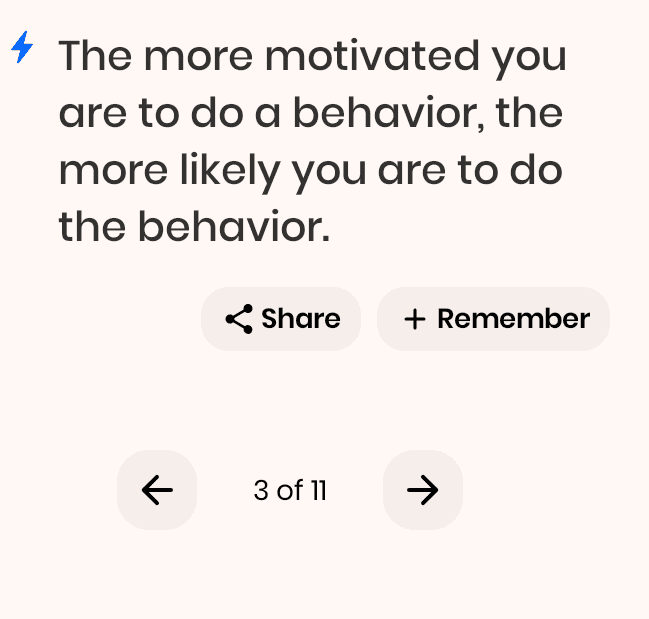 The more motivated you are to do a behavior, the more likely you are to do the behavior.

Share

+ Remember

3 of 11